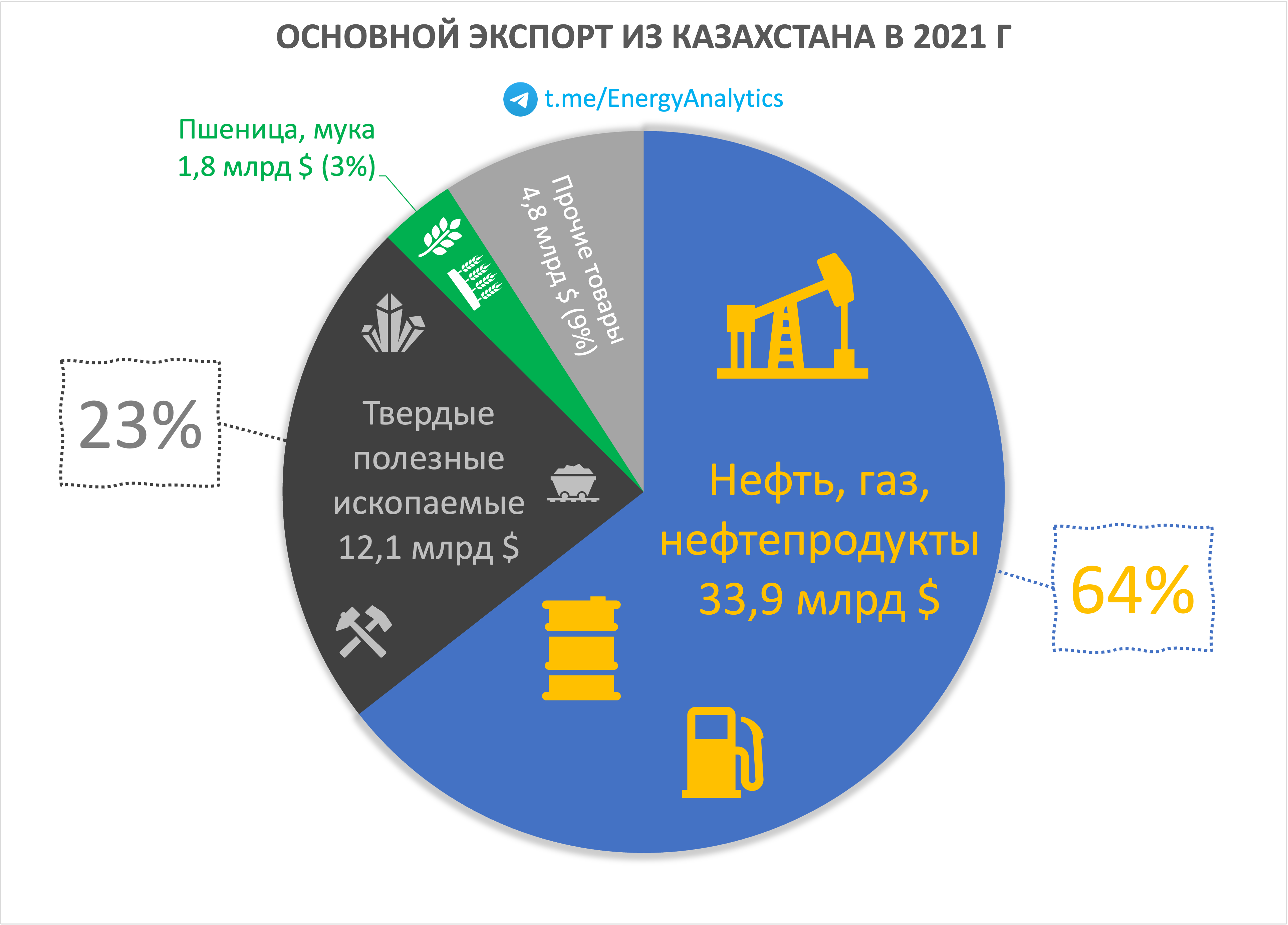 ОСНОВНОЙ ЭКСПОРТ ИЗ КАЗАХСТАНА В 2021 Г

t.me/EnergyAnalytics

Пшеница, мука
1,8 млрд $ (3%)

Прочие товары
4,8 млрд $ (9%)

23%

Твердые полезные ископаемые
12,1 млрд $

Нефть, газ, нефтепродукты
33,9 млрд $

64%